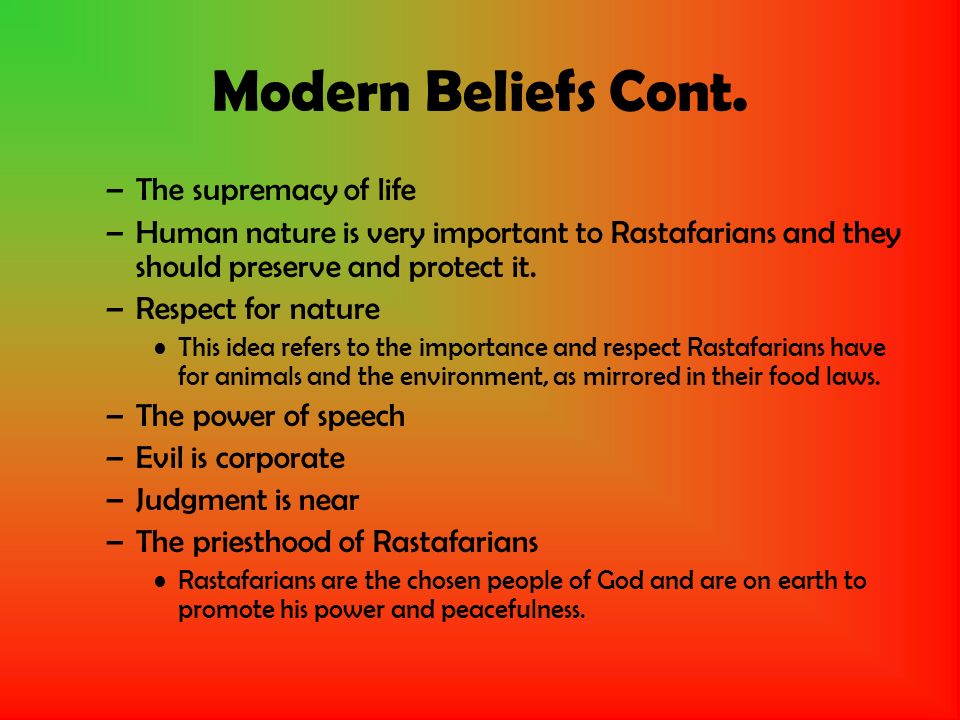 Modern Beliefs Cont.

– The supremacy of life
– Human nature is very important to Rastafarians and they should preserve and protect it.
– Respect for nature
  • This idea refers to the importance and respect Rastafarians have for animals and the environment, as mirrored in their food laws.
– The power of speech
– Evil is corporate
– Judgment is near
– The priesthood of Rastafarians
  • Rastafarians are the chosen people of God and are on earth to promote his power and peacefulness.